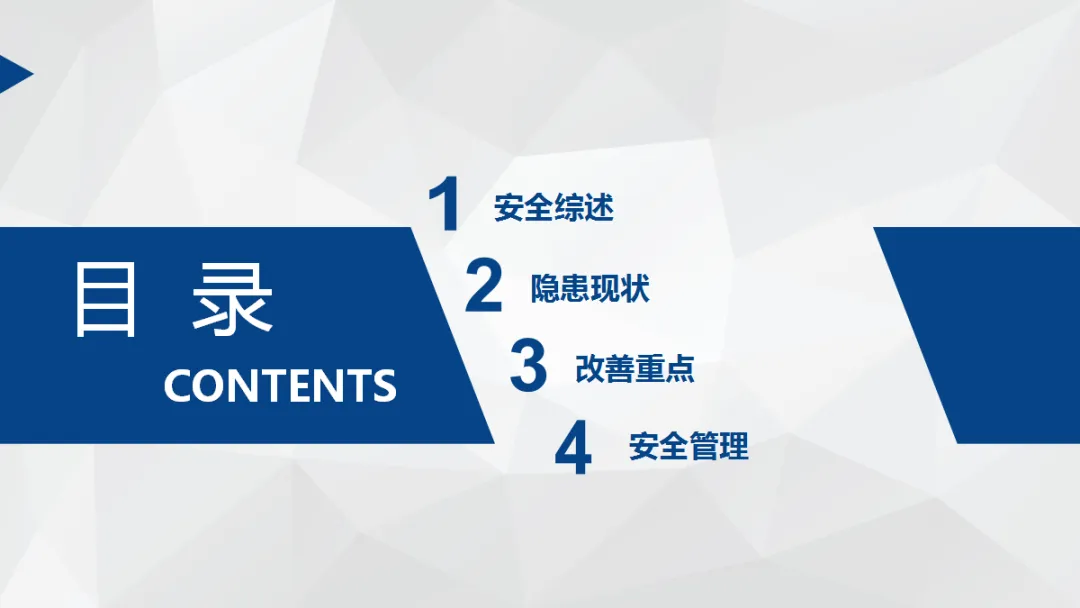 目 录
CONTENTS

1 安全综述
2 隐患现状
3 改善重点
4 安全管理